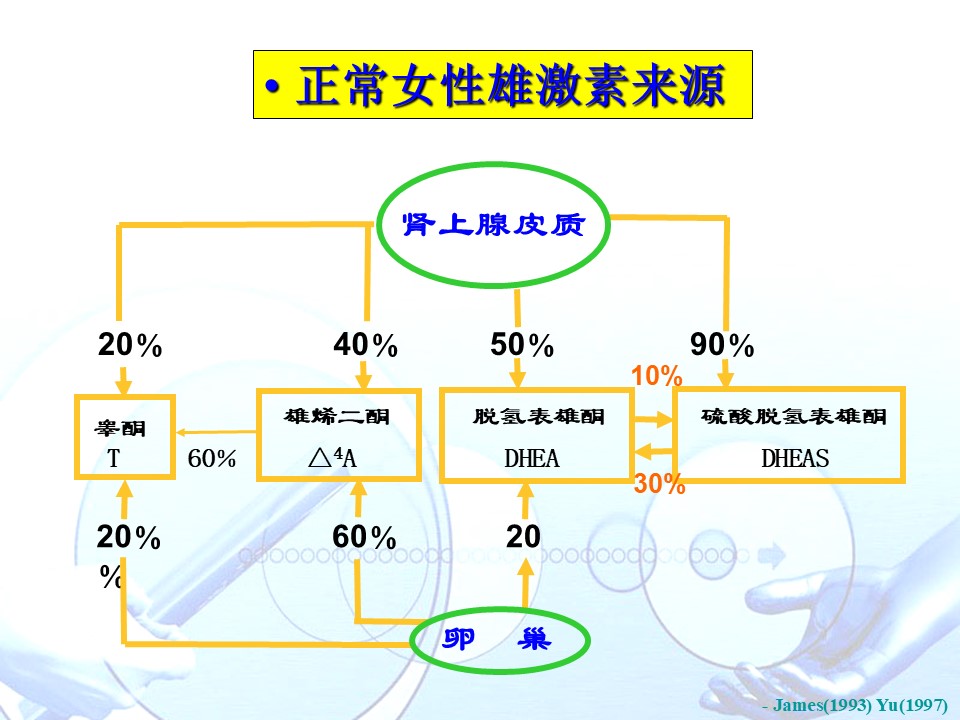 • 正常女性雄激素来源

肾上腺皮质

20%

40%

50%

90%

10%

睾酮
T

60%

雄烯二酮
$\triangle^4$A

脱氢表雄酮
DHEA

硫酸脱氢表雄酮
DHEAS

30%

20%

60%

20
%

卵　巢

- James(1993) Yu(1997)